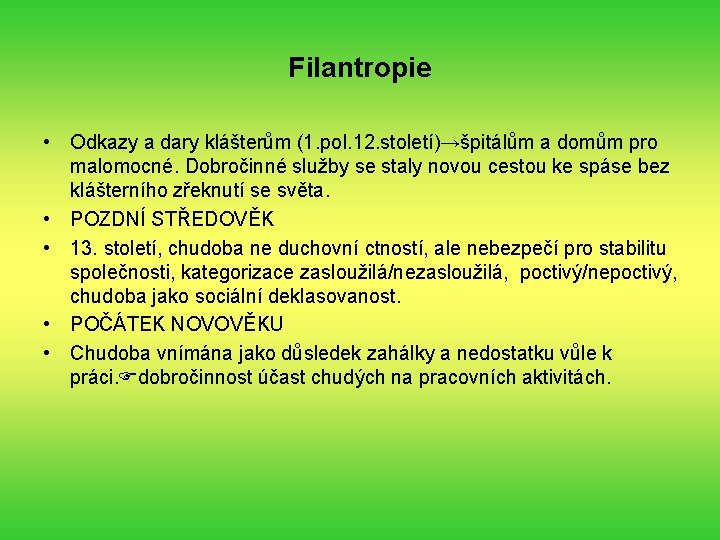 Filantropie

• Odkazy a dary klášterům (1.pol.12.století)→špitálům a domům pro malomocné. Dobročinné služby se staly novou cestou ke spáse bez klášterního zřeknutí se světa.

• POZDNÍ STŘEDOVĚK

• 13. století, chudoba ne duchovní ctností, ale nebezpečí pro stabilitu společnosti, kategorizace zasloužilá/nezasloužilá, poctivý/nepoctivý, chudoba jako sociální deklasovanost.

• POČÁTEK NOVOVĚKU

• Chudoba vnímána jako důsledek zahálky a nedostatku vůle k práci.☞dobročinnost účast chudých na pracovních aktivitách.